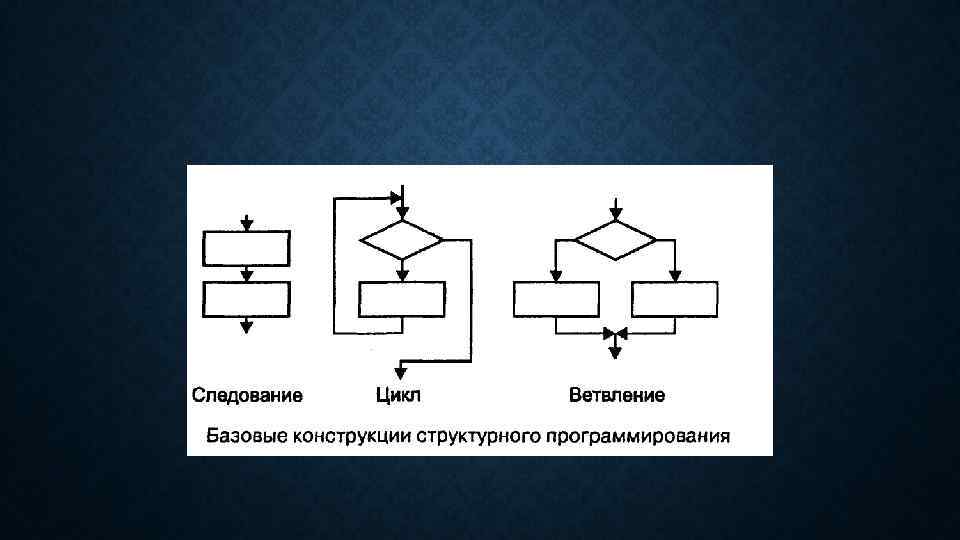 Следование

Цикл

Ветвление

Базовые конструкции структурного программирования